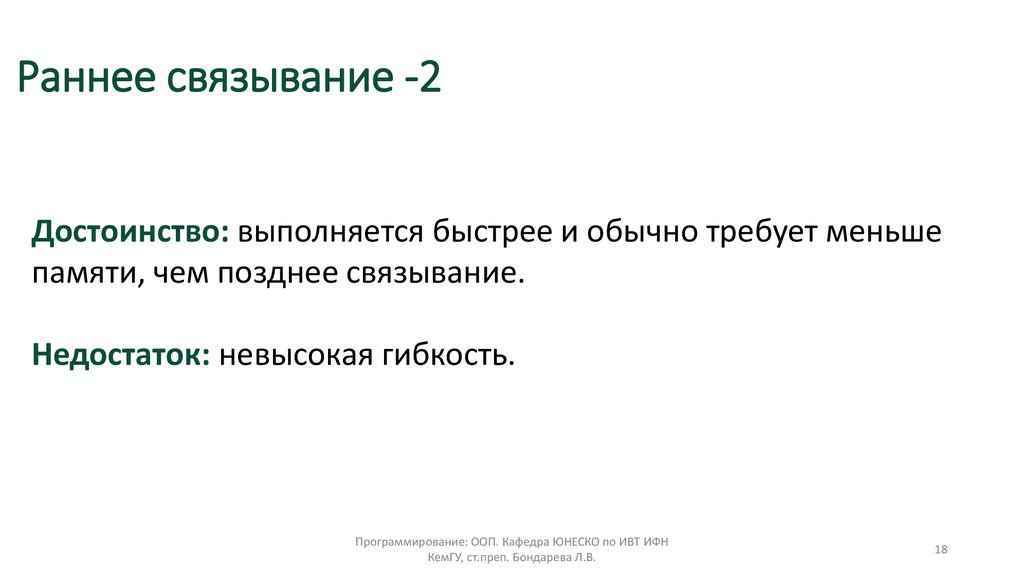 Раннее связывание -2

Достоинство: выполняется быстрее и обычно требует меньше памяти, чем позднее связывание.

Недостаток: невысокая гибкость.

Программирование: ООП. Кафедра ЮНЕСКО по ИВТ ИФН КемГУ, ст.преп. Бондарева Л.В.

18